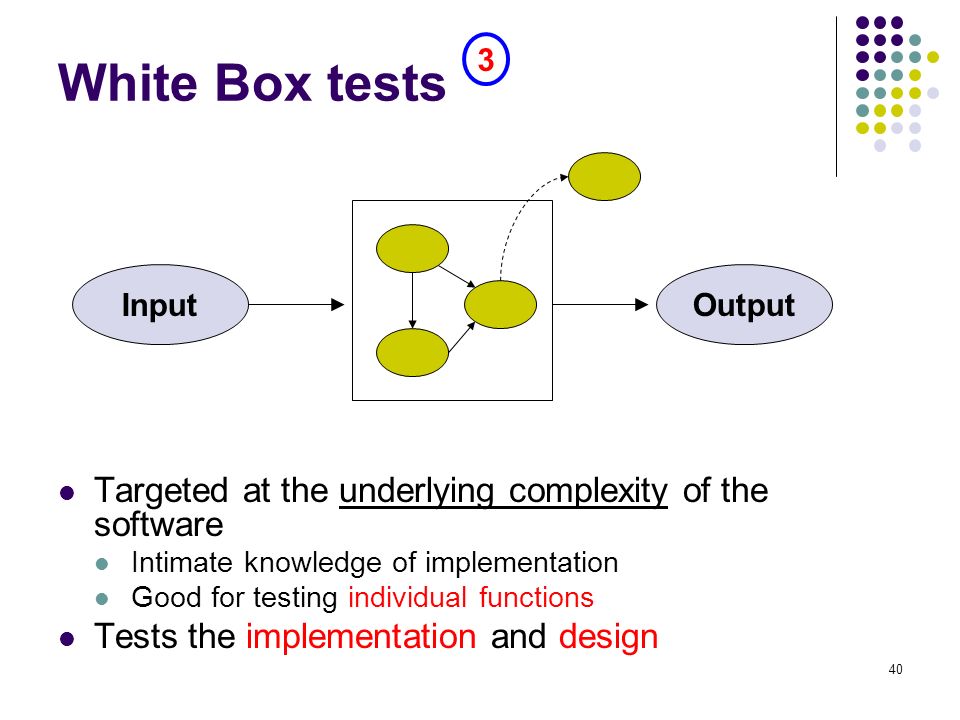 White Box tests

3

Input

Output

- Targeted at the underlying complexity of the software
  - Intimate knowledge of implementation
  - Good for testing individual functions
- Tests the implementation and design

40